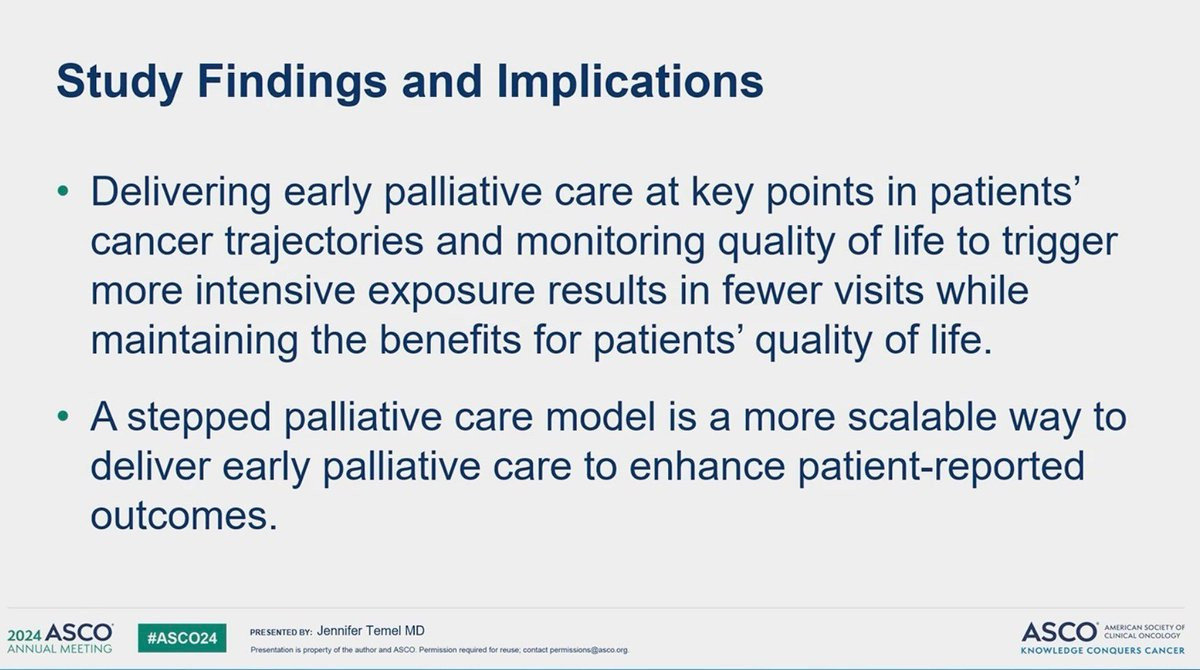 Study Findings and Implications

• Delivering early palliative care at key points in patients' cancer trajectories and monitoring quality of life to trigger more intensive exposure results in fewer visits while maintaining the benefits for patients' quality of life.

• A stepped palliative care model is a more scalable way to deliver early palliative care to enhance patient-reported outcomes.

2024 ASCO ANNUAL MEETING

#ASCO24

PRESENTED BY: Jennifer Temel MD

Presentation is property of the author and ASCO. Permission required for reuse; contact permissions@asco.org.

ASCO AMERICAN SOCIETY OF CLINICAL ONCOLOGY

KNOWLEDGE CONQUERS CANCER